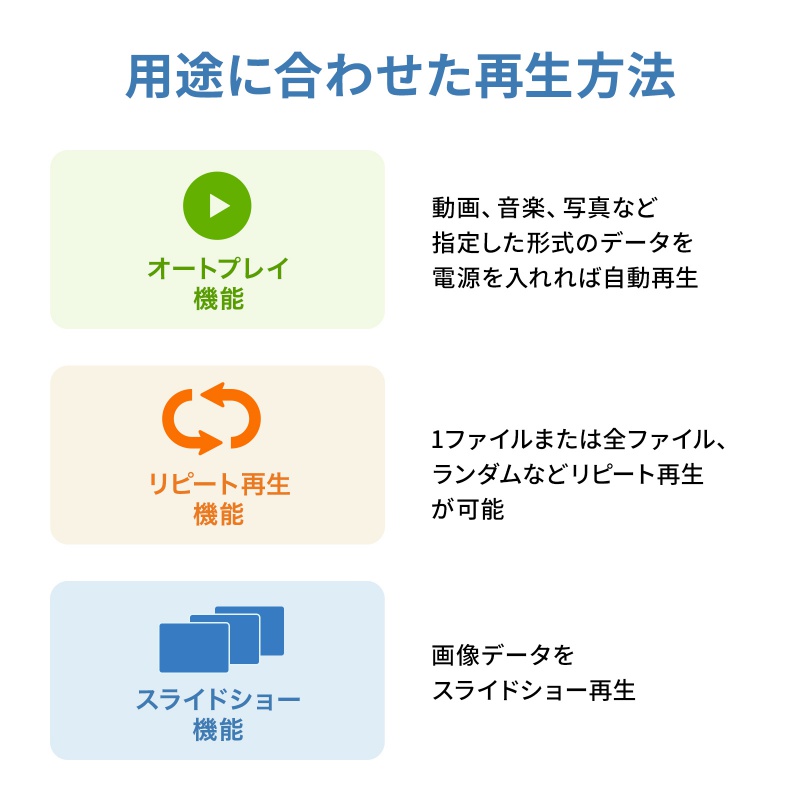 用途に合わせた再生方法

オートプレイ機能

動画、音楽、写真など指定した形式のデータを電源を入れれば自動再生

リピート再生機能

1ファイルまたは全ファイル、ランダムなどリピート再生が可能

スライドショー機能

画像データをスライドショー再生